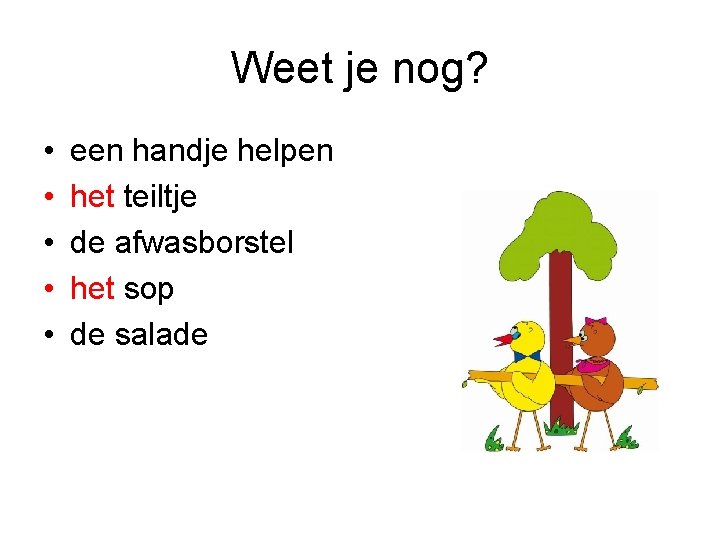 Weet je nog?

• een handje helpen
• het teiltje
• de afwasborstel
• het sop
• de salade